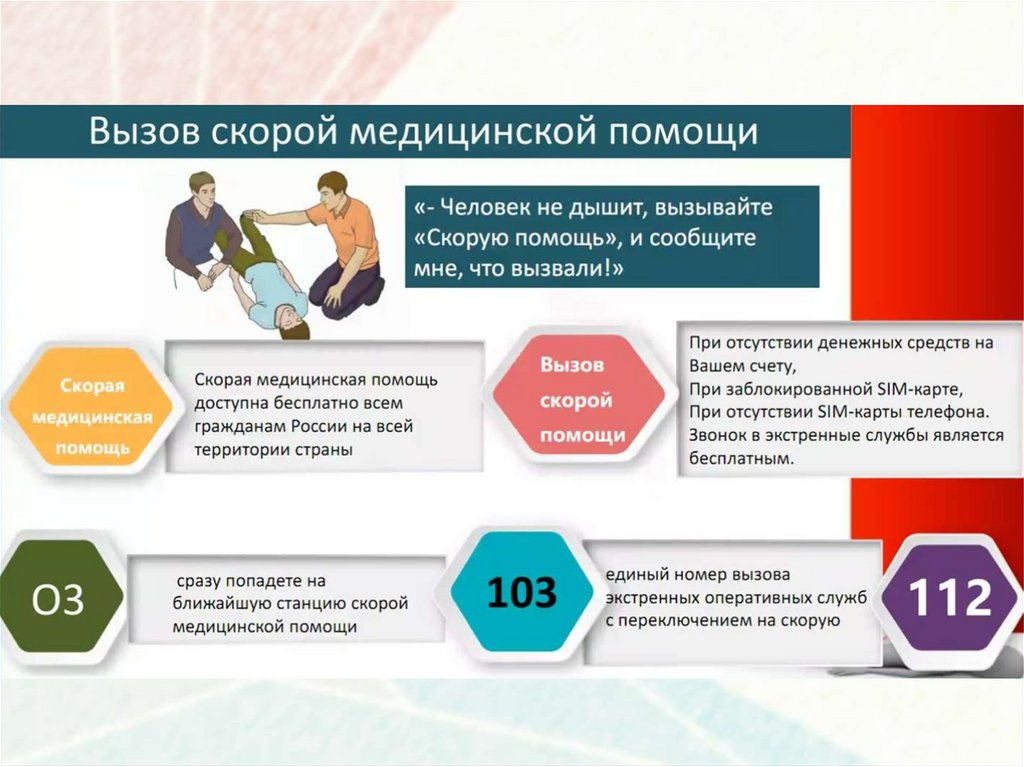 Вызов скорой медицинской помощи

«- Человек не дышит, вызывайте «Скорую помощь», и сообщите мне, что вызвали!»

Скорая медицинская помощь

Скорая медицинская помощь доступна бесплатно всем гражданам России на всей территории страны

Вызов скорой помощи

При отсутствии денежных средств на Вашем счету,
При заблокированной SIM-карте,
При отсутствии SIM-карты телефона.
Звонок в экстренные службы является бесплатным.

03

сразу попадете на ближайшую станцию скорой медицинской помощи

103

единый номер вызова экстренных оперативных служб с переключением на скорую

112